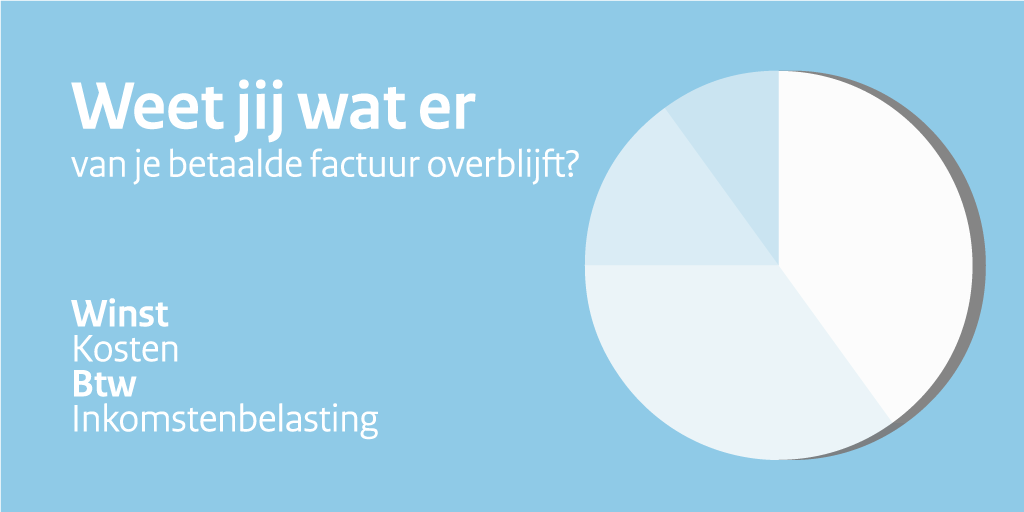 Weet jij wat er
van je betaalde factuur overblijft?

Winst
Kosten
Btw
Inkomstenbelasting